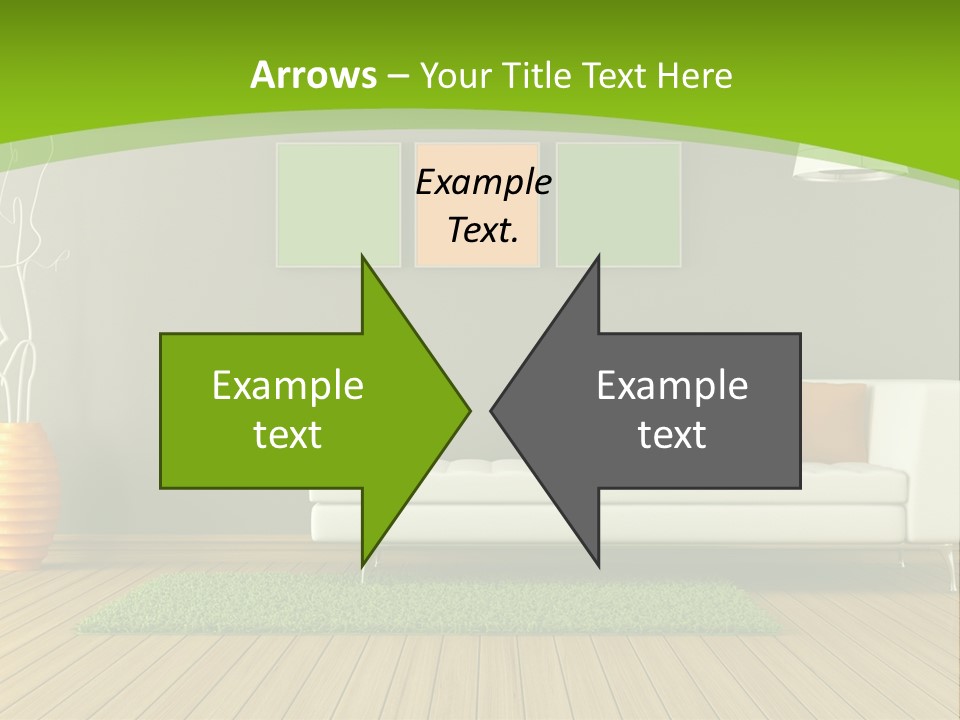 Arrows – Your Title Text Here

Example Text.

Example text

Example text